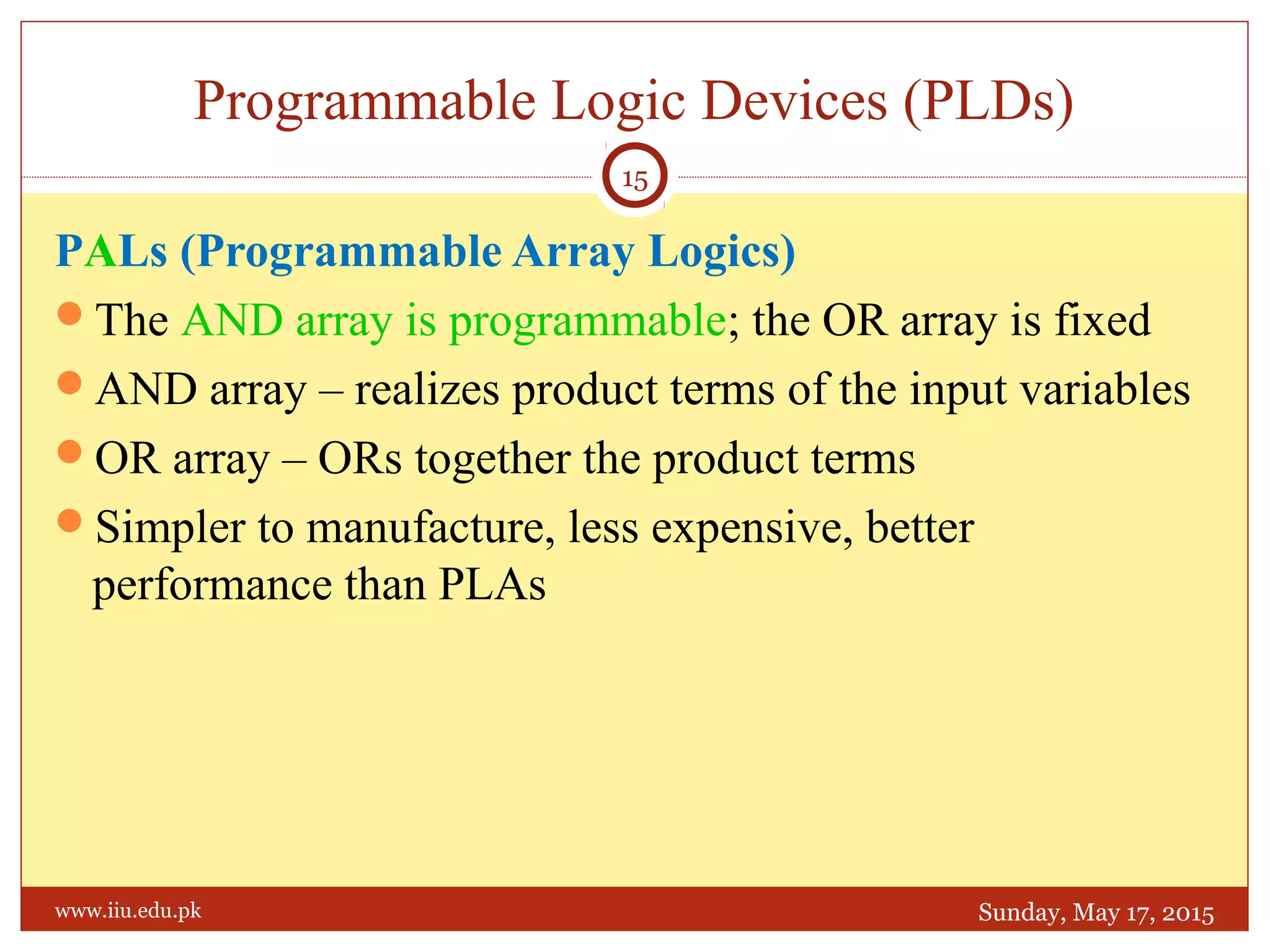 Programmable Logic Devices (PLDs)

15

PALs (Programmable Array Logics)

The AND array is programmable; the OR array is fixed

AND array – realizes product terms of the input variables

OR array – ORs together the product terms

Simpler to manufacture, less expensive, better performance than PLAs

www.iiu.edu.pk

Sunday, May 17, 2015